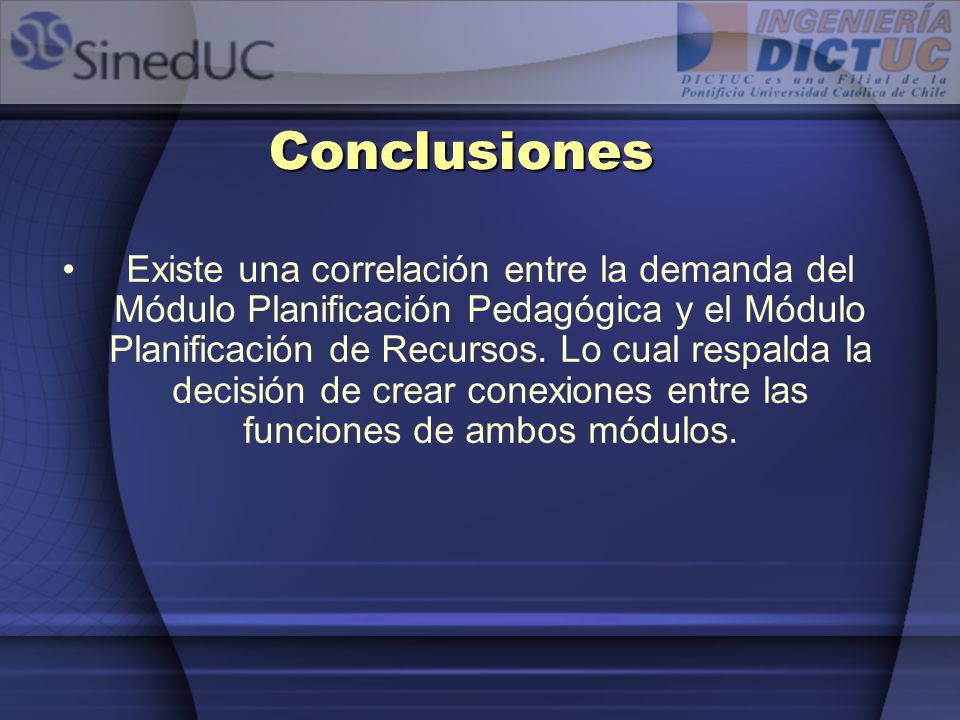 SinedUC

INGENIERÍA DICTUC
DICTUC es una Filial de la Pontificia Universidad Católica de Chile

Conclusiones

• Existe una correlación entre la demanda del Módulo Planificación Pedagógica y el Módulo Planificación de Recursos. Lo cual respalda la decisión de crear conexiones entre las funciones de ambos módulos.